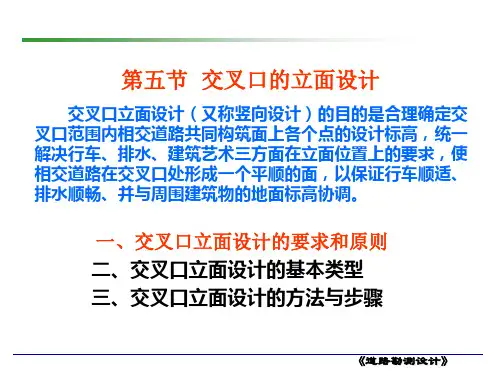 第五节 交叉口的立面设计

交叉口立面设计（又称竖向设计）的目的是合理确定交叉口范围内相交道路共同构筑面上各个点的设计标高，统一解决行车、排水、建筑艺术三方面在立面位置上的要求，使相交道路在交叉口处形成一个平顺的面，以保证行车顺适、排水顺畅、并与周围建筑物的地面标高协调。

一、交叉口立面设计的要求和原则
二、交叉口立面设计的基本类型
三、交叉口立面设计的方法与步骤

《道路勘测设计》